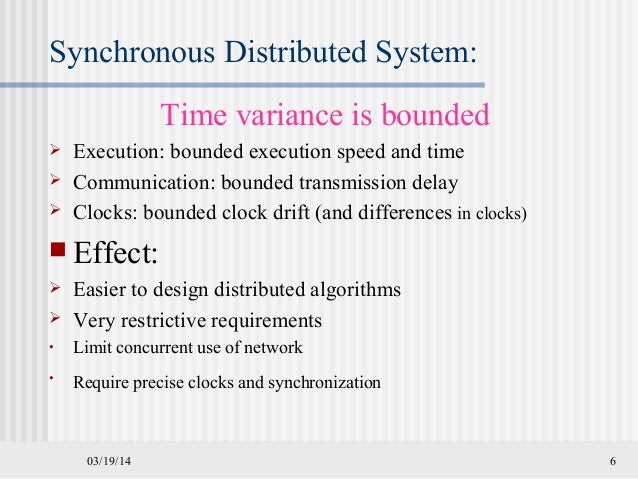 Synchronous Distributed System:

Time variance is bounded

➢ Execution: bounded execution speed and time
➢ Communication: bounded transmission delay
➢ Clocks: bounded clock drift (and differences in clocks)

■ Effect:

➢ Easier to design distributed algorithms
➢ Very restrictive requirements
• Limit concurrent use of network
• Require precise clocks and synchronization

03/19/14

6